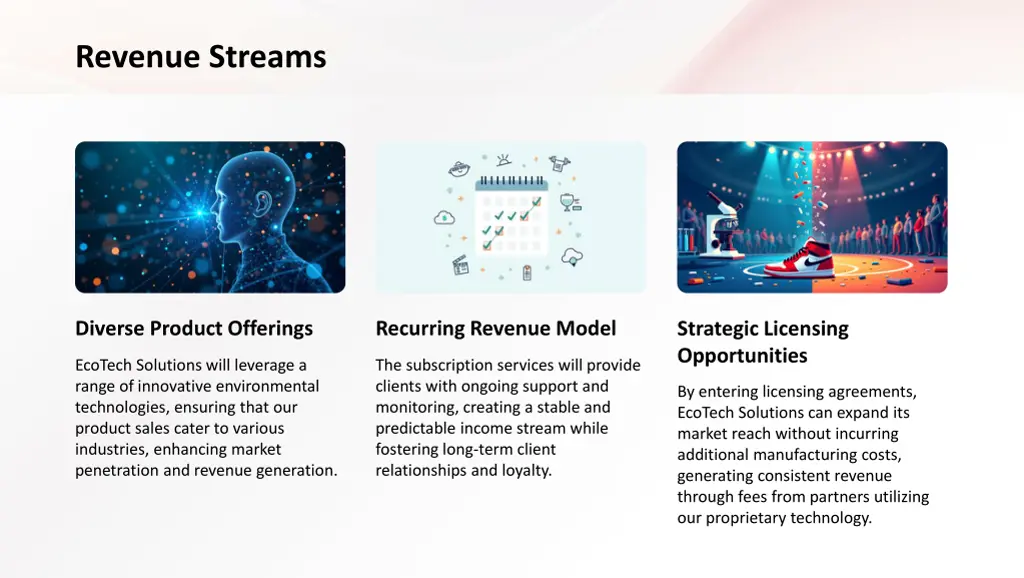 Revenue Streams

Diverse Product Offerings

EcoTech Solutions will leverage a range of innovative environmental technologies, ensuring that our product sales cater to various industries, enhancing market penetration and revenue generation.

Recurring Revenue Model

The subscription services will provide clients with ongoing support and monitoring, creating a stable and predictable income stream while fostering long-term client relationships and loyalty.

Strategic Licensing Opportunities

By entering licensing agreements, EcoTech Solutions can expand its market reach without incurring additional manufacturing costs, generating consistent revenue through fees from partners utilizing our proprietary technology.